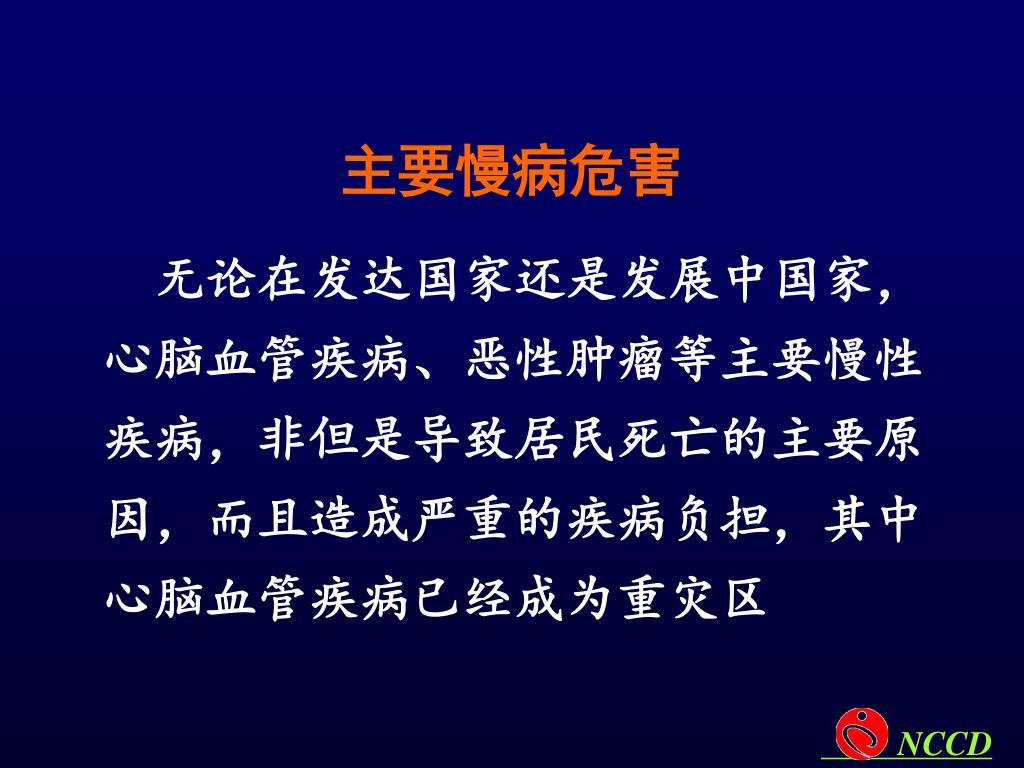 主要慢病危害

无论在发达国家还是发展中国家，心脑血管疾病、恶性肿瘤等主要慢性疾病，非但是导致居民死亡的主要原因，而且造成严重的疾病负担，其中心脑血管疾病已经成为重灾区

NCCD